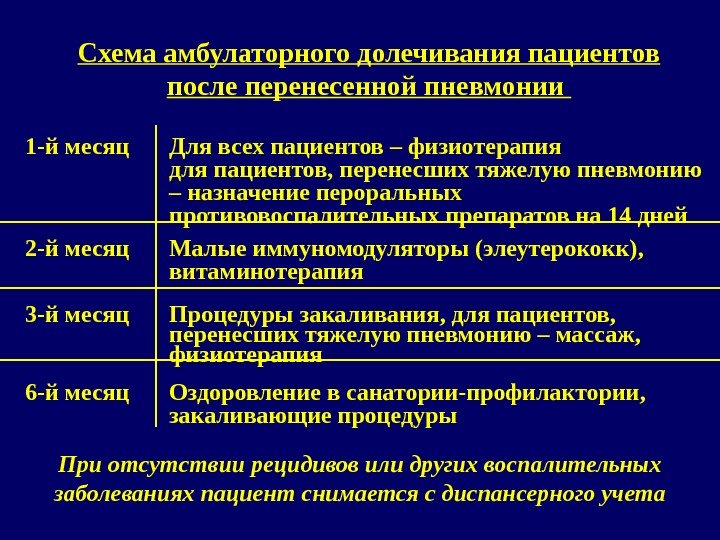 Схема амбулаторного долечивания пациентов после перенесенной пневмонии

| | |
|---|---|
| 1-й месяц | Для всех пациентов – физиотерапия для пациентов, перенесших тяжелую пневмонию – назначение пероральных противовоспалительных препаратов на 14 дней |
| 2-й месяц | Малые иммуномодуляторы (элеутерококк), витаминотерапия |
| 3-й месяц | Процедуры закаливания, для пациентов, перенесших тяжелую пневмонию – массаж, физиотерапия |
| 6-й месяц | Оздоровление в санатории-профилактории, закаливающие процедуры |

При отсутствии рецидивов или других воспалительных заболеваниях пациент снимается с диспансерного учета